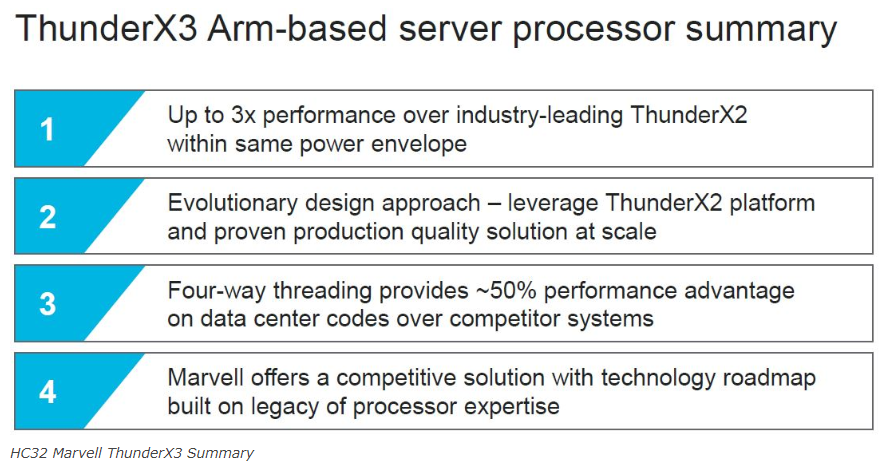 ThunderX3 Arm-based server processor summary

1
Up to 3x performance over industry-leading ThunderX2 within same power envelope

2
Evolutionary design approach – leverage ThunderX2 platform and proven production quality solution at scale

3
Four-way threading provides ~50% performance advantage on data center codes over competitor systems

4
Marvell offers a competitive solution with technology roadmap built on legacy of processor expertise

HC32 Marvell ThunderX3 Summary